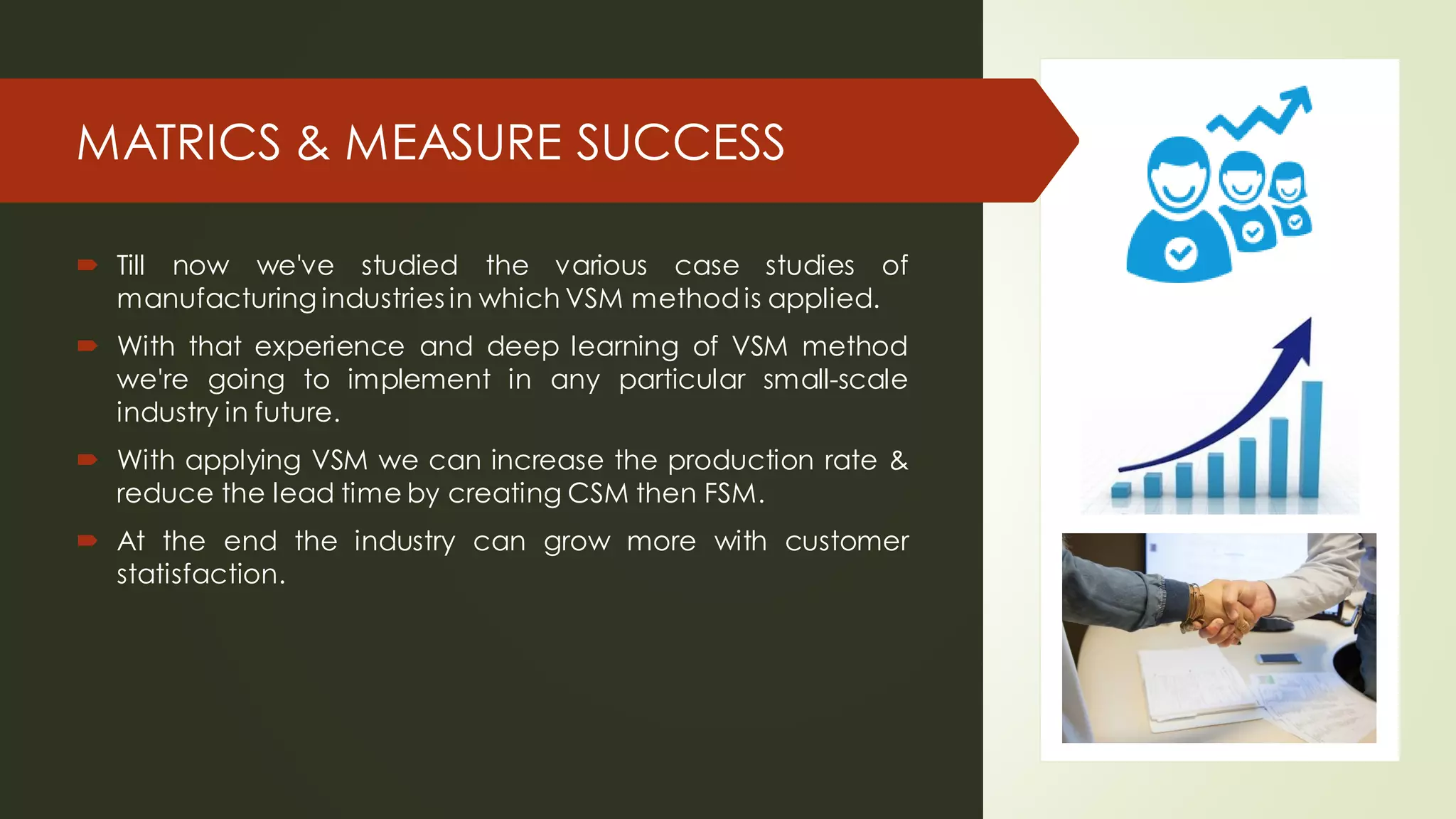 MATRICS & MEASURE SUCCESS

Till now we've studied the various case studies of manufacturing industries in which VSM method is applied.

With that experience and deep learning of VSM method we're going to implement in any particular small-scale industry in future.

With applying VSM we can increase the production rate & reduce the lead time by creating CSM then FSM.

At the end the industry can grow more with customer statisfaction.